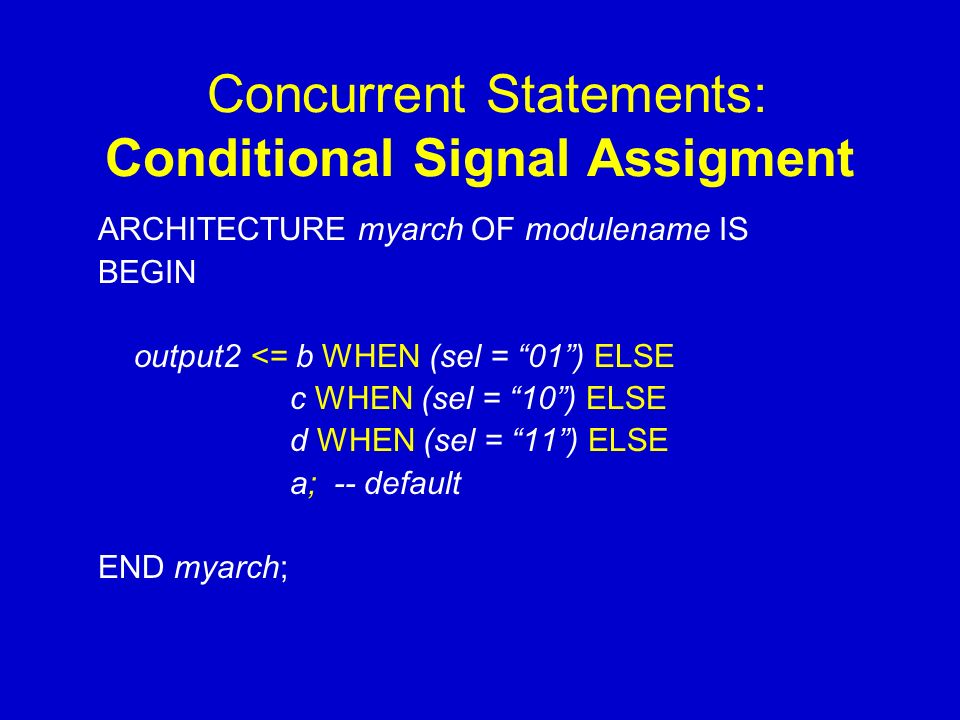 Concurrent Statements:
Conditional Signal Assigment

ARCHITECTURE myarch OF modulename IS
BEGIN

output2 <= b WHEN (sel = “01”) ELSE
c WHEN (sel = “10”) ELSE
d WHEN (sel = “11”) ELSE
a; -- default

END myarch;